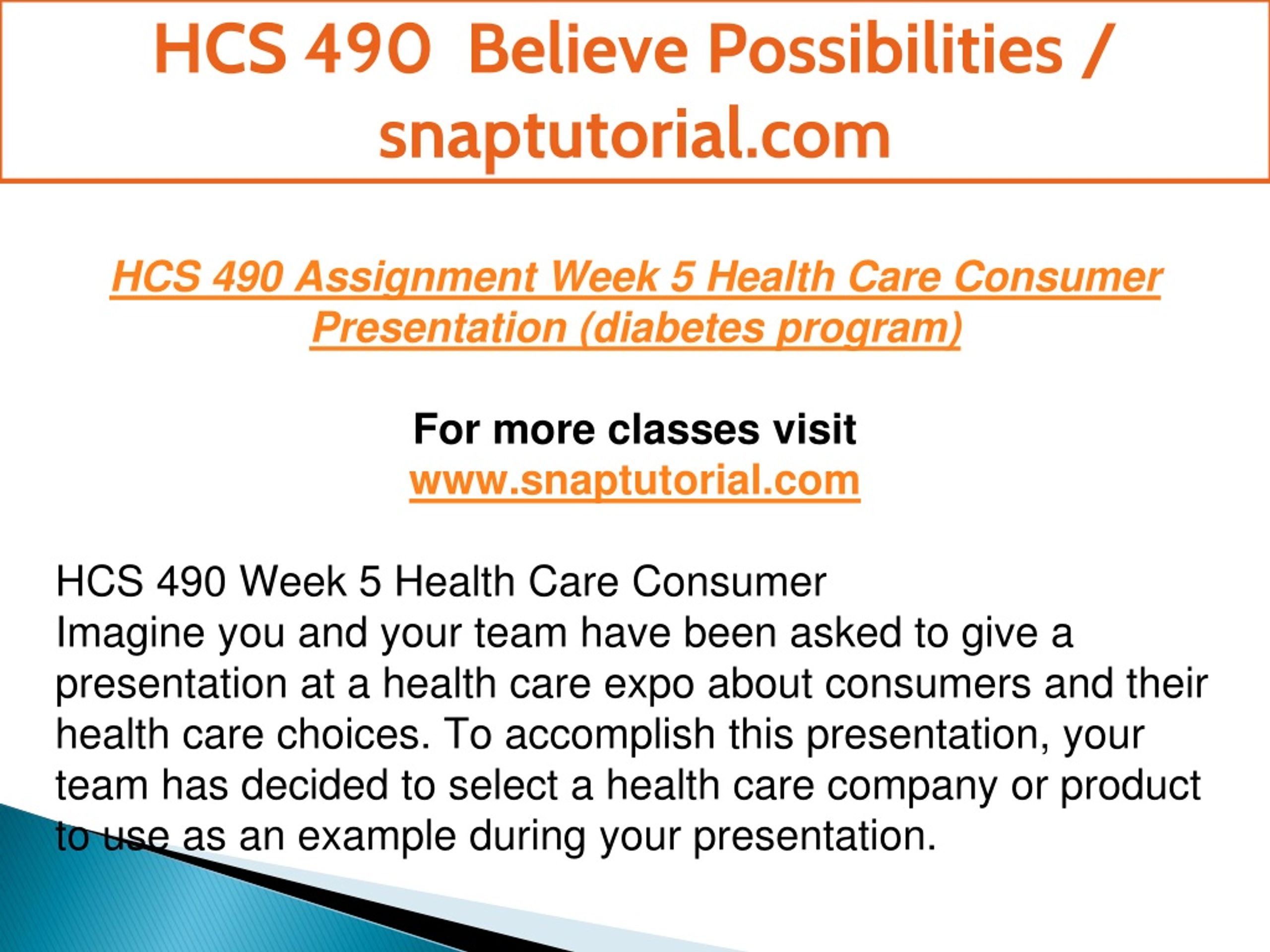 HCS 490 Believe Possibilities / snaptutorial.com

HCS 490 Assignment Week 5 Health Care Consumer Presentation (diabetes program)

For more classes visit
www.snaptutorial.com

HCS 490 Week 5 Health Care Consumer
Imagine you and your team have been asked to give a presentation at a health care expo about consumers and their health care choices. To accomplish this presentation, your team has decided to select a health care company or product to use as an example during your presentation.